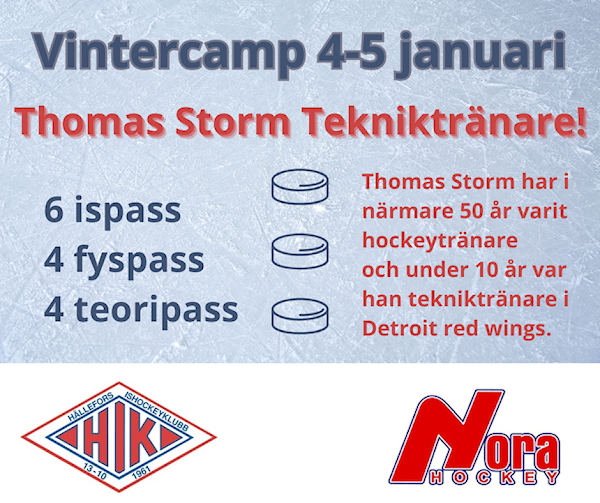 Vintercamp 4-5 januari

Thomas Storm Tekniktränare!

6 ispass
4 fyspass
4 teoripass

Thomas Storm har i närmare 50 år varit hockeytränare och under 10 år var han tekniktränare i Detroit red wings.

HÄLLEFORS ISHOCKEYKLUBB
HIK
13-10 1961

Nora
HOCKEY